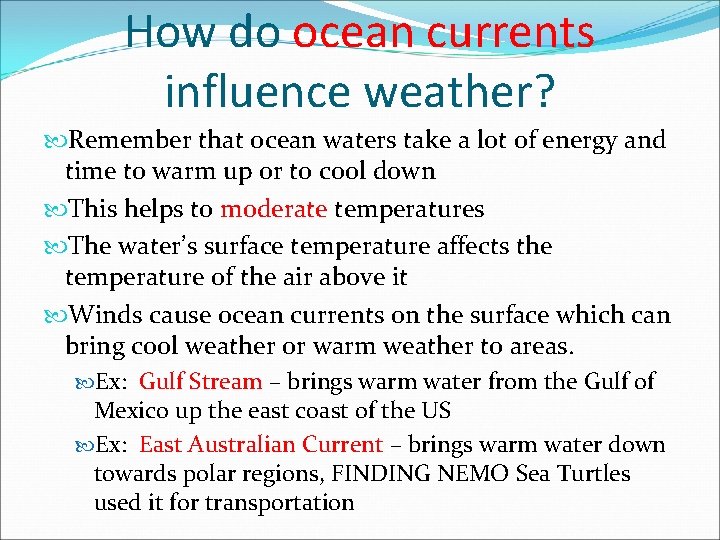 How do ocean currents influence weather?

Remember that ocean waters take a lot of energy and time to warm up or to cool down

This helps to moderate temperatures

The water's surface temperature affects the temperature of the air above it

Winds cause ocean currents on the surface which can bring cool weather or warm weather to areas.

Ex: Gulf Stream – brings warm water from the Gulf of Mexico up the east coast of the US

Ex: East Australian Current – brings warm water down towards polar regions, FINDING NEMO Sea Turtles used it for transportation